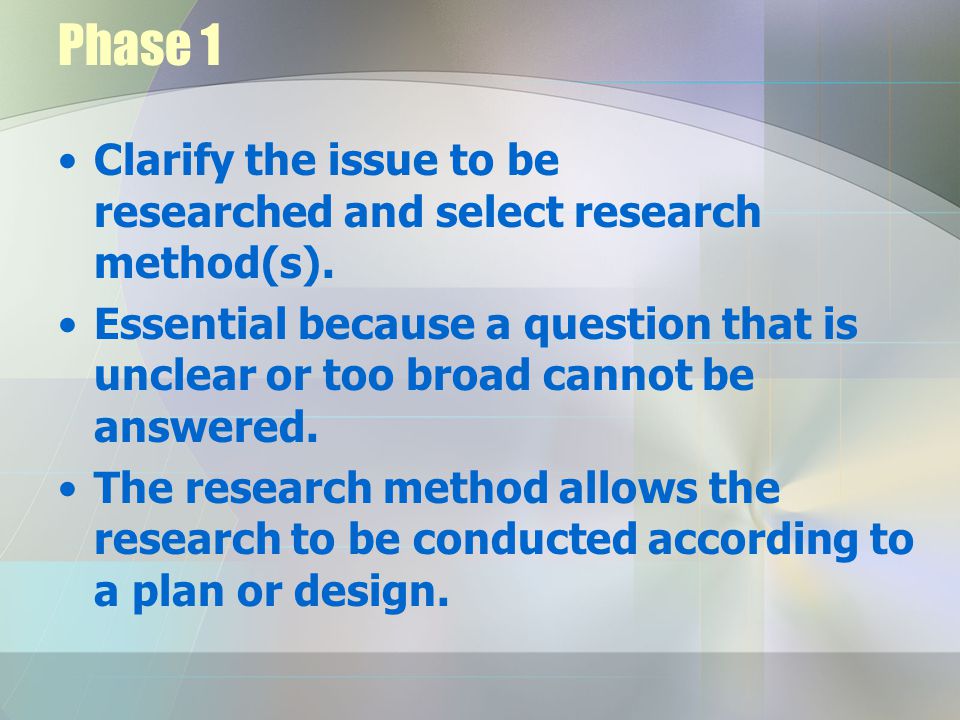 Phase 1

• Clarify the issue to be researched and select research method(s).

• Essential because a question that is unclear or too broad cannot be answered.

• The research method allows the research to be conducted according to a plan or design.